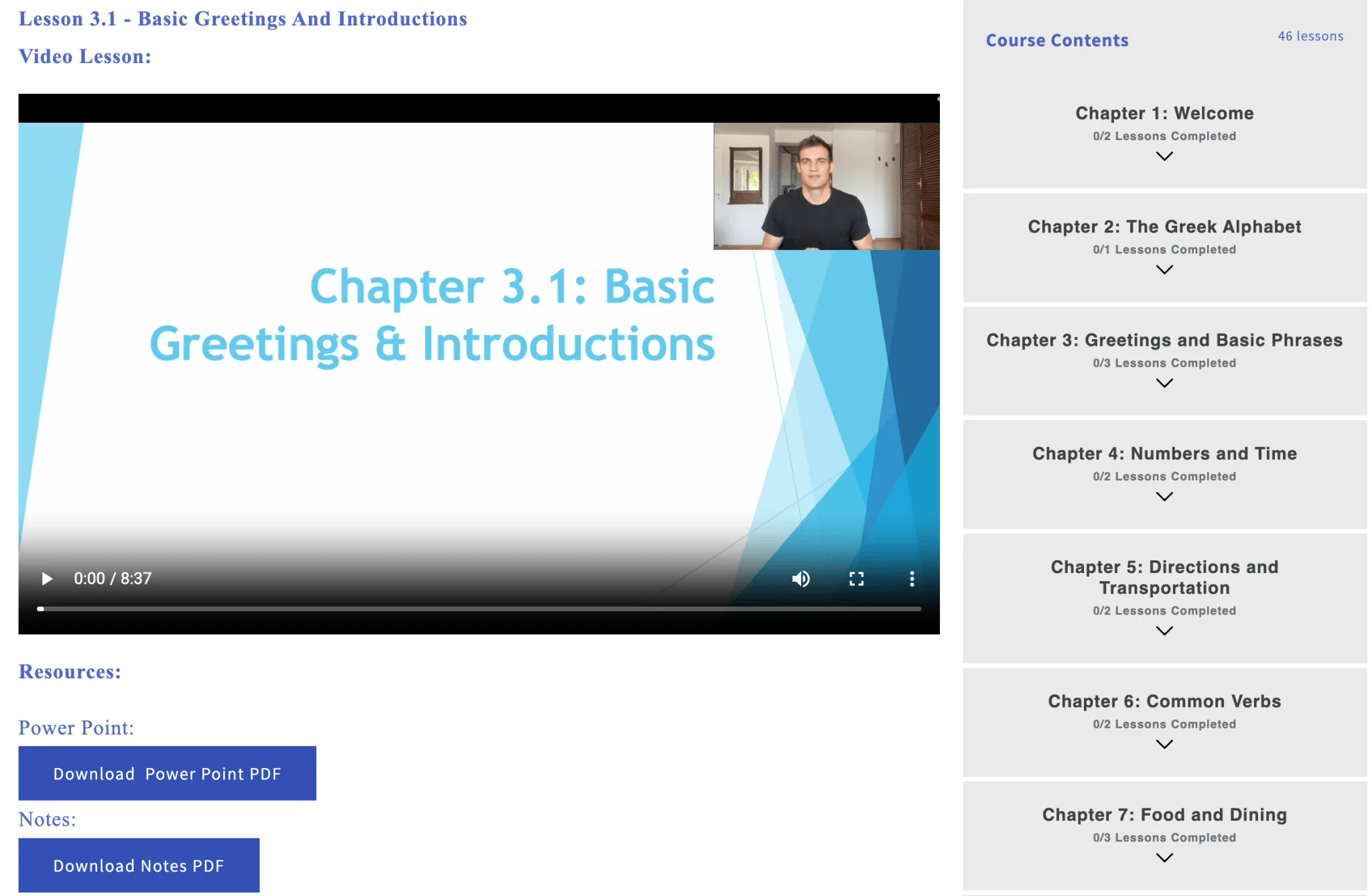 Lesson 3.1 - Basic Greetings And Introductions

Video Lesson:

Chapter 3.1: Basic Greetings & Introductions

0:00 / 8:37

Resources:

Power Point:

Download Power Point PDF

Notes:

Download Notes PDF

Course Contents

46 lessons

Chapter 1: Welcome
0/2 Lessons Completed

Chapter 2: The Greek Alphabet
0/1 Lessons Completed

Chapter 3: Greetings and Basic Phrases
0/3 Lessons Completed

Chapter 4: Numbers and Time
0/2 Lessons Completed

Chapter 5: Directions and Transportation
0/2 Lessons Completed

Chapter 6: Common Verbs
0/2 Lessons Completed

Chapter 7: Food and Dining
0/3 Lessons Completed